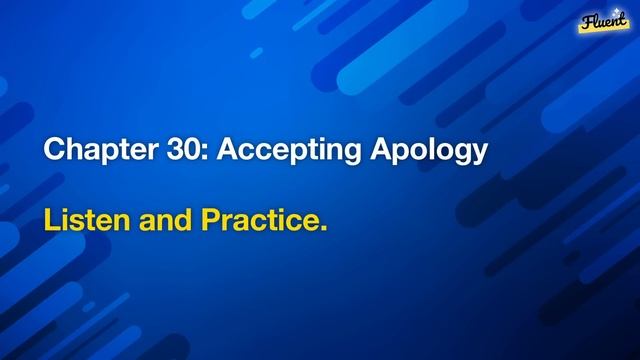 Fluent

Chapter 30: Accepting Apology

Listen and Practice.